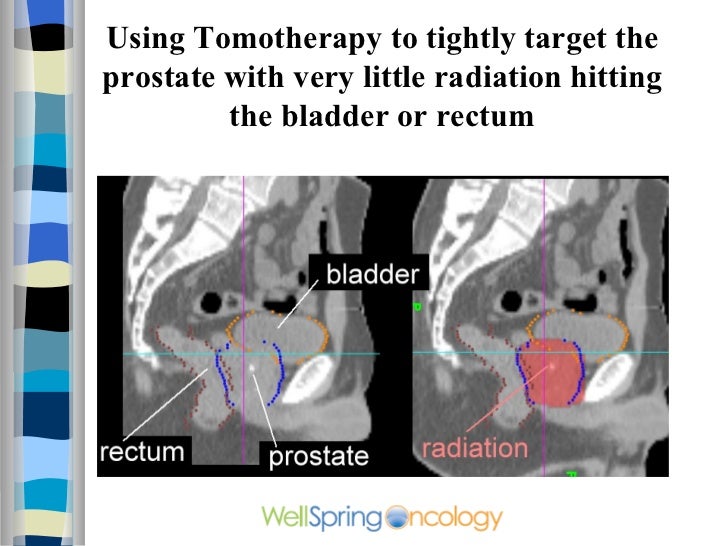 Using Tomotherapy to tightly target the prostate with very little radiation hitting the bladder or rectum

bladder

rectum

prostate

radiation

WellSpring Oncology